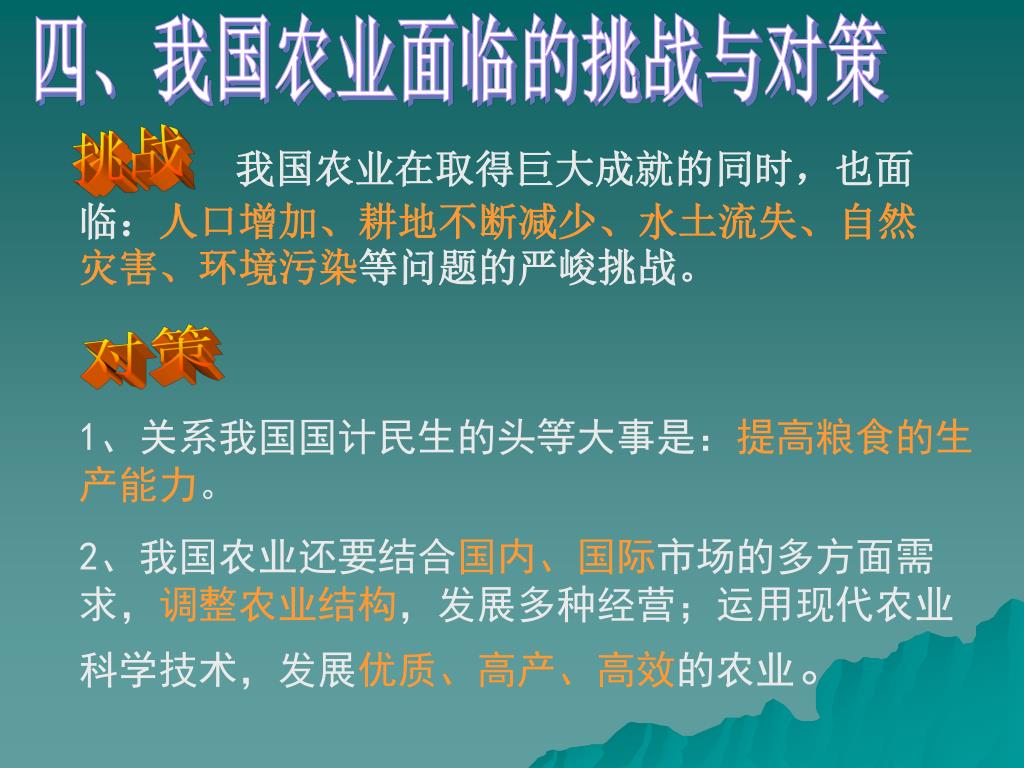 四、我国农业面临的挑战与对策

挑战 我国农业在取得巨大成就的同时，也面临：人口增加、耕地不断减少、水土流失、自然灾害、环境污染等问题的严峻挑战。

对策

1、关系我国国计民生的头等大事是：提高粮食的生产能力。

2、我国农业还要结合国内、国际市场的多方面需求，调整农业结构，发展多种经营；运用现代农业科学技术，发展优质、高产、高效的农业。